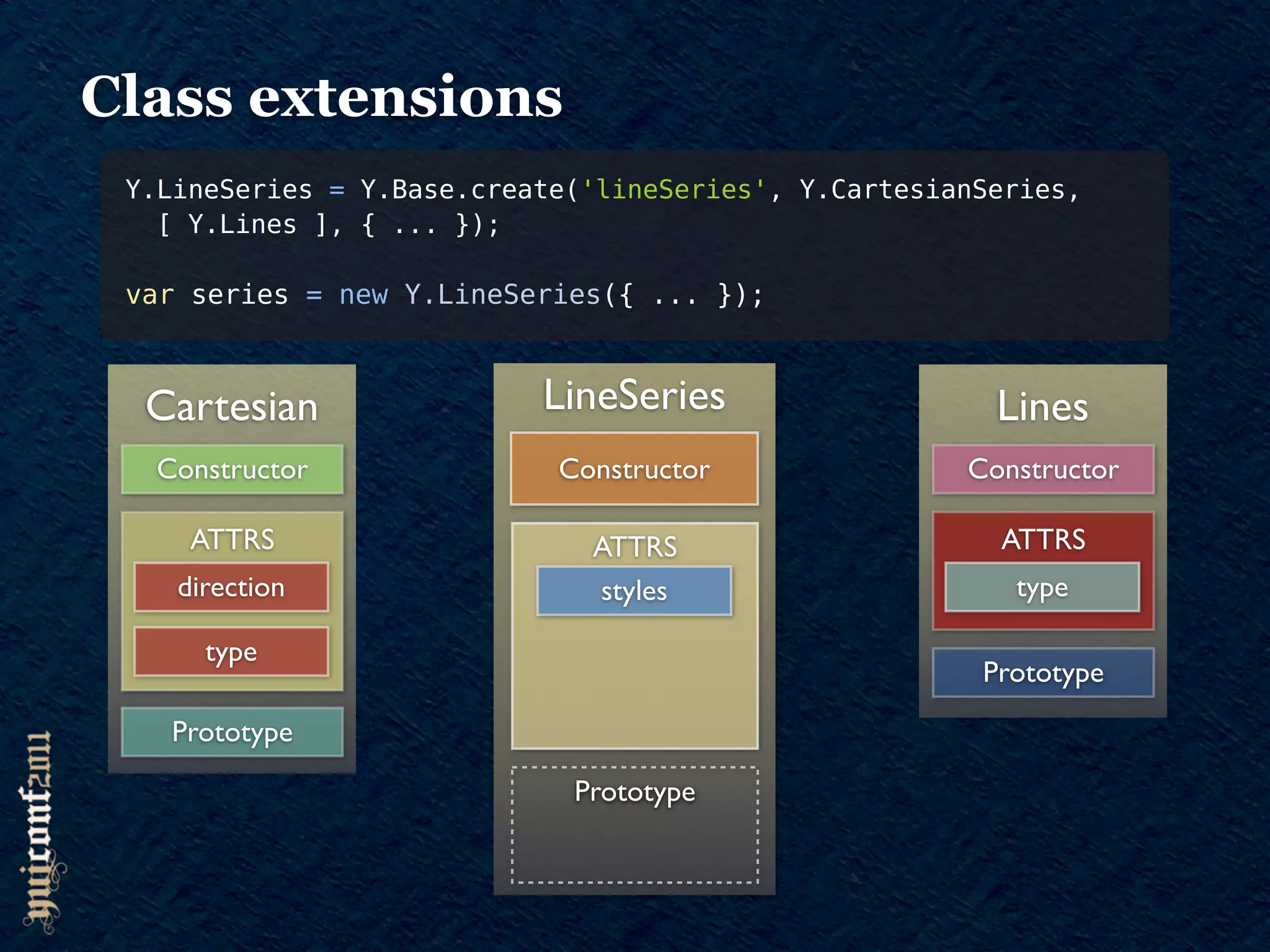 Class extensions

Y.LineSeries = Y.Base.create('lineSeries', Y.CartesianSeries,
  [ Y.Lines ], { ... });

var series = new Y.LineSeries({ ... });

Cartesian
Constructor
ATTRS
direction
type
Prototype

LineSeries
Constructor
ATTRS
styles
Prototype

Lines
Constructor
ATTRS
type
Prototype

yuiconf2011